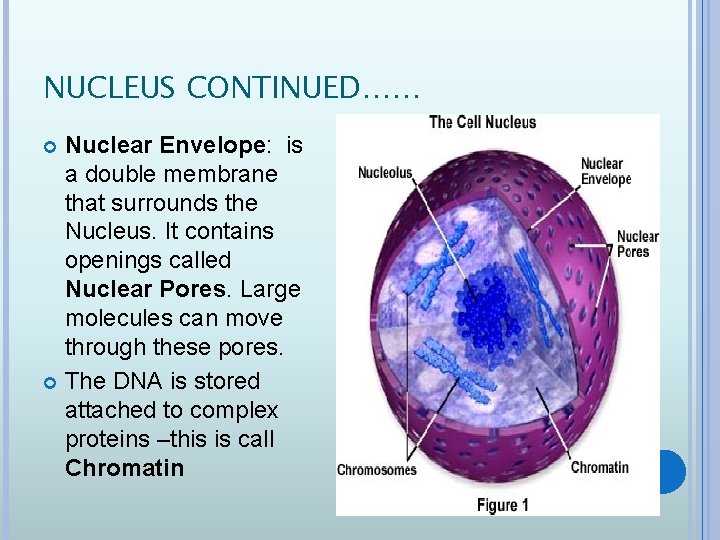 NUCLEUS CONTINUED……

Nuclear Envelope: is a double membrane that surrounds the Nucleus. It contains openings called Nuclear Pores. Large molecules can move through these pores.

The DNA is stored attached to complex proteins –this is call Chromatin

The Cell Nucleus

Nucleolus

Nuclear Envelope

Nuclear Pores

Chromosomes

Chromatin

Figure 1